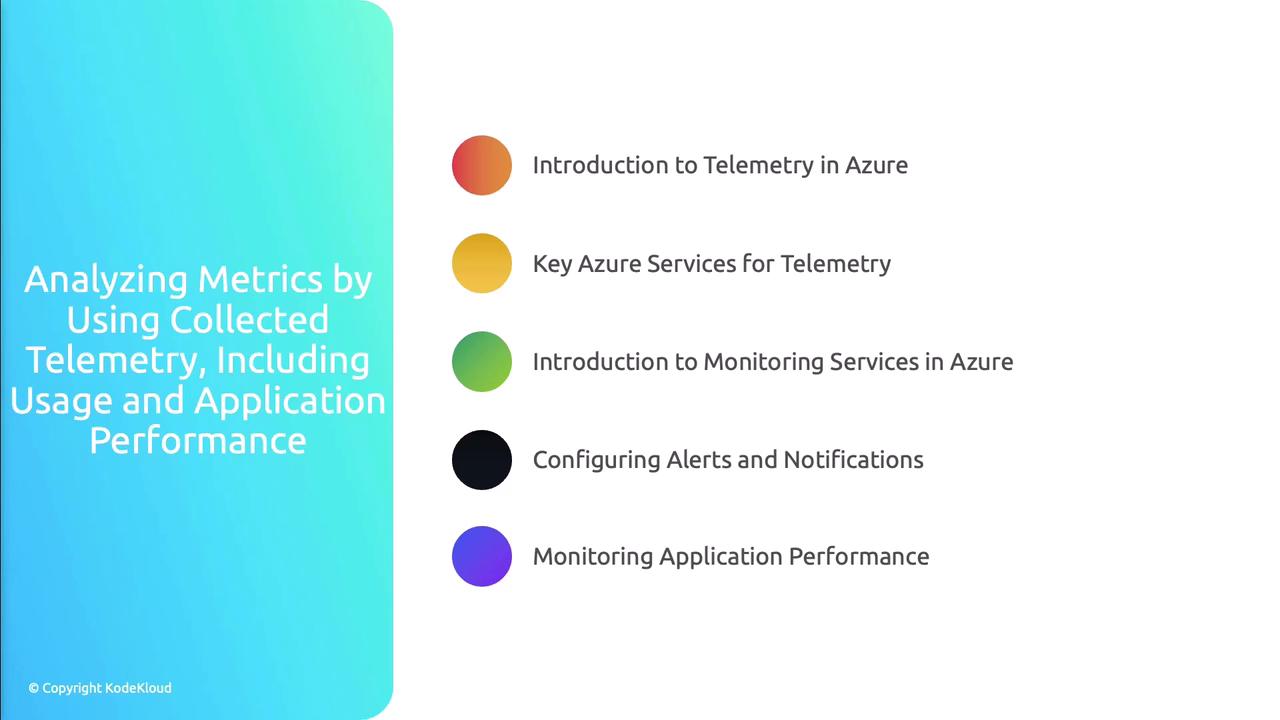 Analyzing Metrics by Using Collected Telemetry, Including Usage and Application Performance

© Copyright KodeKloud

Introduction to Telemetry in Azure

Key Azure Services for Telemetry

Introduction to Monitoring Services in Azure

Configuring Alerts and Notifications

Monitoring Application Performance